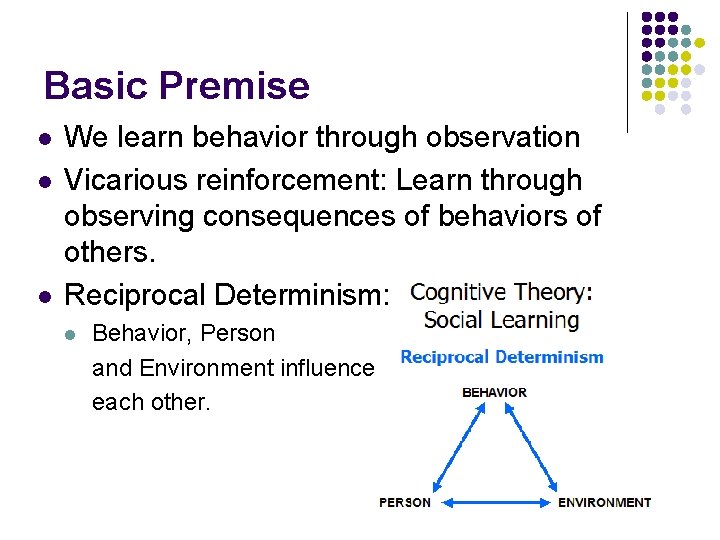 Basic Premise

- We learn behavior through observation
- Vicarious reinforcement: Learn through observing consequences of behaviors of others.
- Reciprocal Determinism:
  - Behavior, Person and Environment influence each other.

Cognitive Theory: Social Learning

Reciprocal Determinism

BEHAVIOR

PERSON

ENVIRONMENT